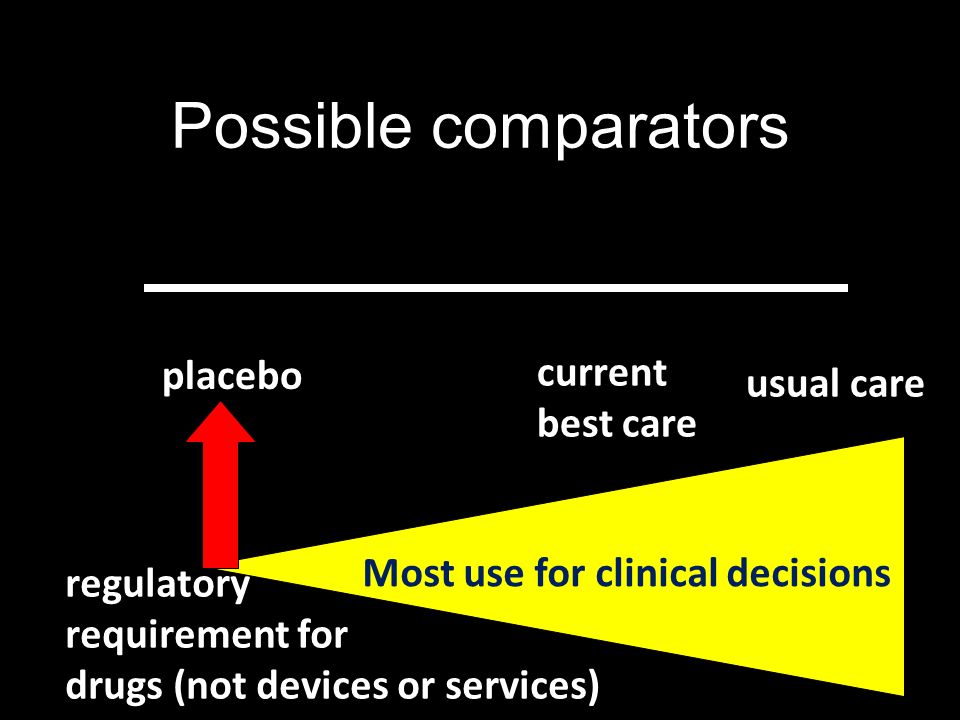 Possible comparators

placebo

current best care

usual care

Most use for clinical decisions

regulatory requirement for drugs (not devices or services)